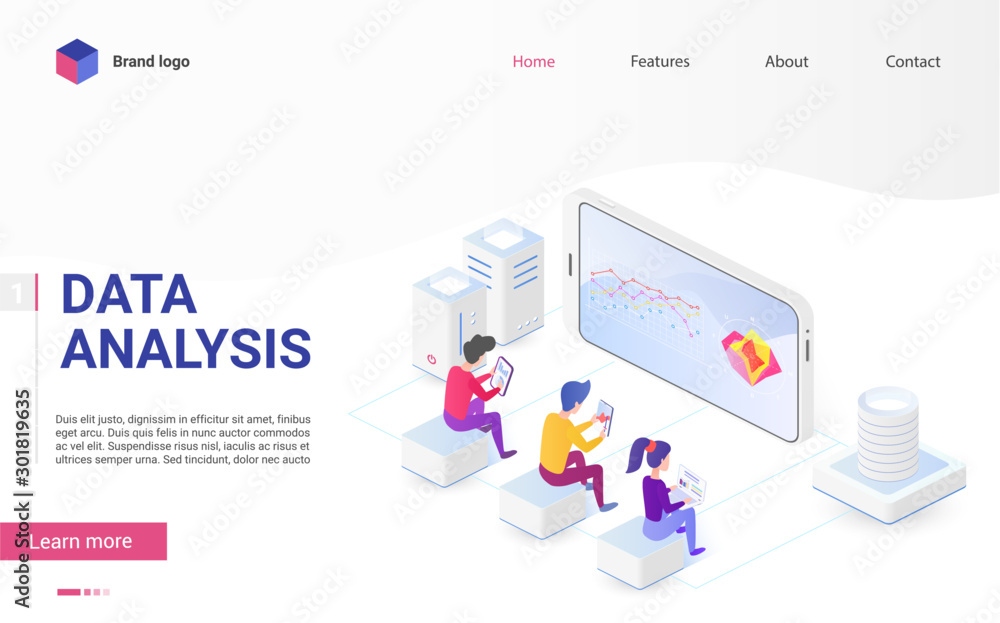 Brand logo

Home Features About Contact

1

DATA ANALYSIS

Duis elit justo, dignissim in efficitur sit amet, finibus eget arcu. Duis quis felis in nunc auctor commodos ac vel elit. Suspendisse risus nisl, iaculis ac risus et ultrices semper urna. Sed tincidunt, dolor nec aucto

Learn more

Adobe Stock | #301819635